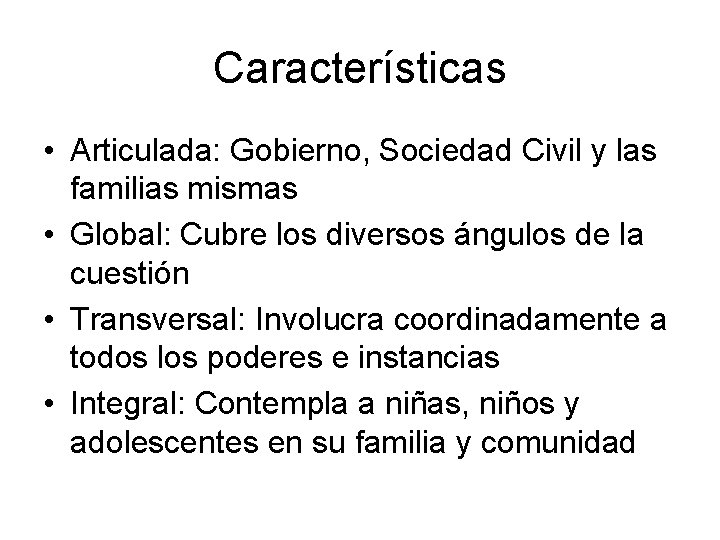 Características

• Articulada: Gobierno, Sociedad Civil y las familias mismas
• Global: Cubre los diversos ángulos de la cuestión
• Transversal: Involucra coordinadamente a todos los poderes e instancias
• Integral: Contempla a niñas, niños y adolescentes en su familia y comunidad